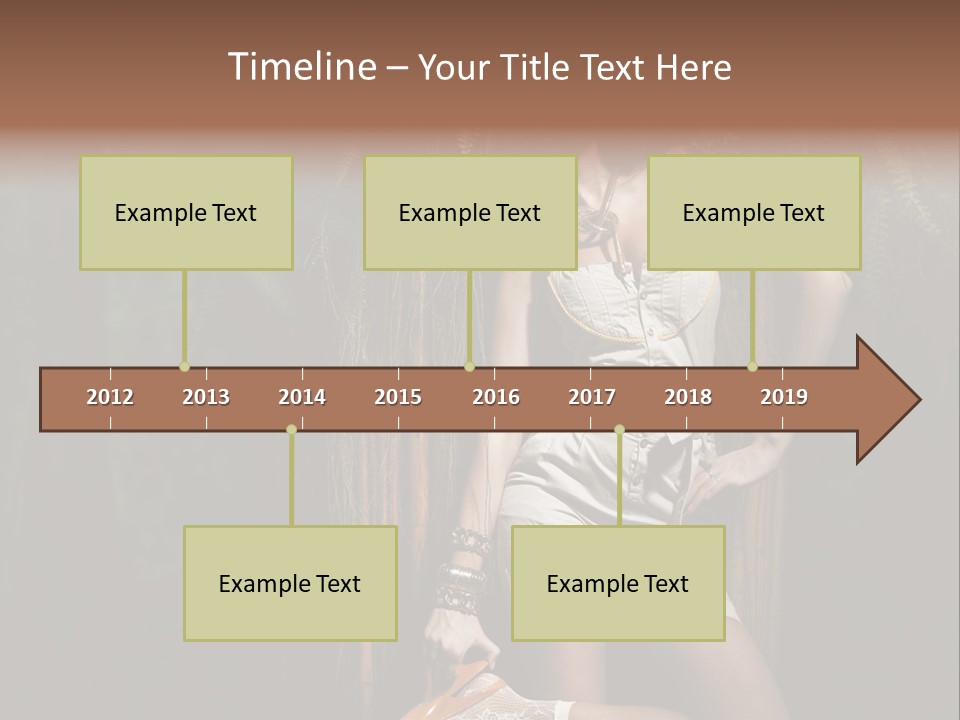 Timeline – Your Title Text Here

Example Text

Example Text

Example Text

2012 2013 2014 2015 2016 2017 2018 2019

Example Text

Example Text